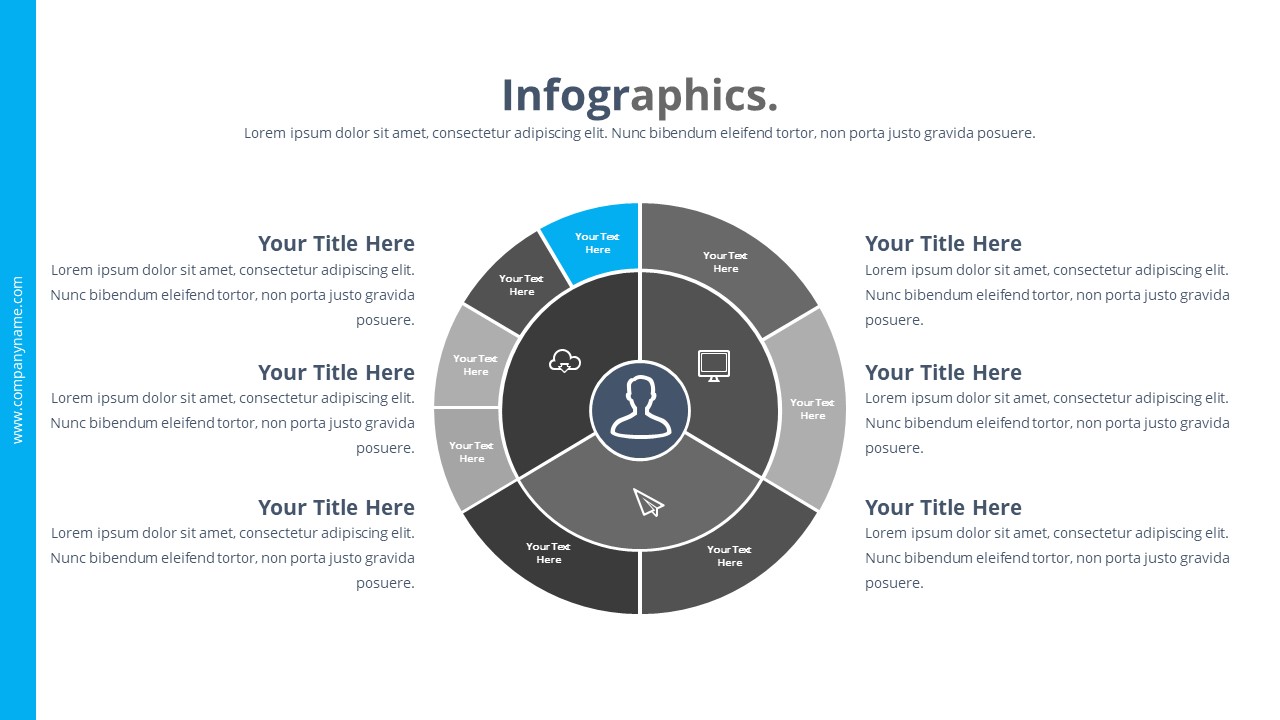 www.companyname.com

Infographics.

Lorem ipsum dolor sit amet, consectetur adipiscing elit. Nunc bibendum eleifend tortor, non porta justo gravida posuere.

Your Title Here
Lorem ipsum dolor sit amet, consectetur adipiscing elit. Nunc bibendum eleifend tortor, non porta justo gravida posuere.

Your Title Here
Lorem ipsum dolor sit amet, consectetur adipiscing elit. Nunc bibendum eleifend tortor, non porta justo gravida posuere.

Your Title Here
Lorem ipsum dolor sit amet, consectetur adipiscing elit. Nunc bibendum eleifend tortor, non porta justo gravida posuere.

Your Text Here

Your Text Here

Your Text Here

Your Text Here

Your Text Here

Your Text Here

Your Text Here

Your Text Here

Your Title Here
Lorem ipsum dolor sit amet, consectetur adipiscing elit. Nunc bibendum eleifend tortor, non porta justo gravida posuere.

Your Title Here
Lorem ipsum dolor sit amet, consectetur adipiscing elit. Nunc bibendum eleifend tortor, non porta justo gravida posuere.

Your Title Here
Lorem ipsum dolor sit amet, consectetur adipiscing elit. Nunc bibendum eleifend tortor, non porta justo gravida posuere.